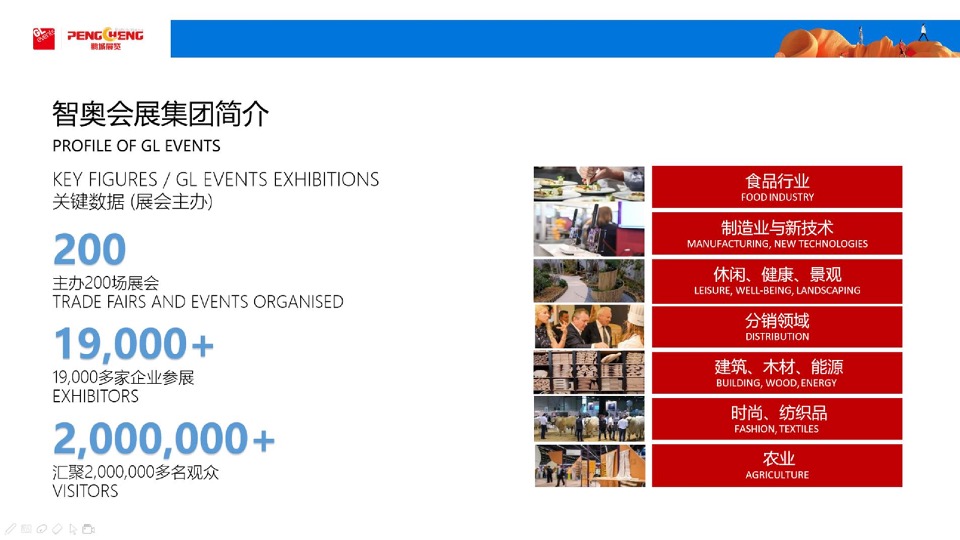 PENGCHENG
鹏城展览

智奥会展集团简介
PROFILE OF GL EVENTS

KEY FIGURES / GL EVENTS EXHIBITIONS
关键数据 (展会主办)

200
主办200场展会
TRADE FAIRS AND EVENTS ORGANISED

19,000+
19,000多家企业参展
EXHIBITORS

2,000,000+
汇聚2,000,000多名观众
VISITORS

食品行业
FOOD INDUSTRY

制造业与新技术
MANUFACTURING, NEW TECHNOLOGIES

休闲、健康、景观
LEISURE, WELL-BEING, LANDSCAPING

分销领域
DISTRIBUTION

建筑、木材、能源
BUILDING, WOOD, ENERGY

时尚、纺织品
FASHION, TEXTILES

农业
AGRICULTURE